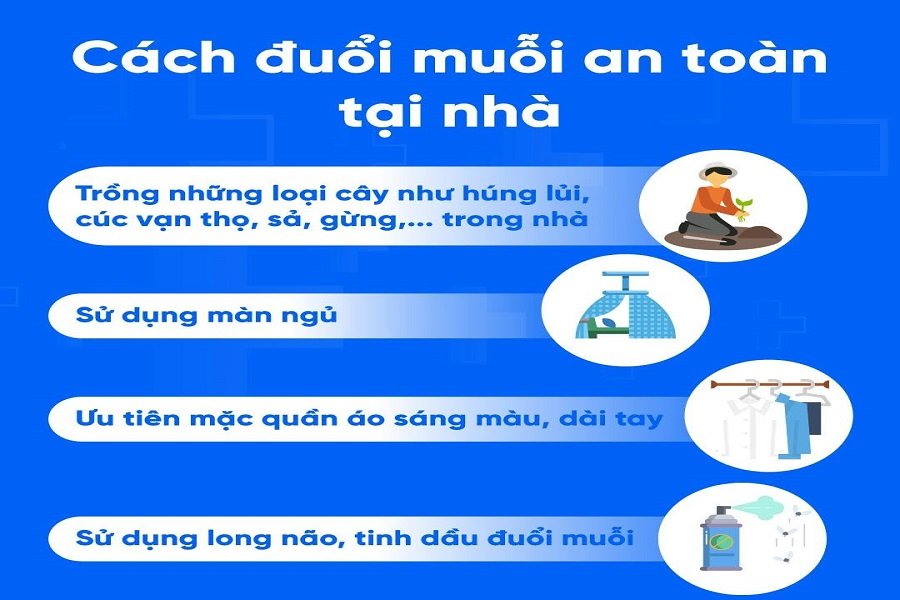 Cách đuổi muỗi an toàn tại nhà

Trồng những loại cây như húng lủi, cúc vạn thọ, sả, gừng,... trong nhà

Sử dụng màn ngủ

Ưu tiên mặc quần áo sáng màu, dài tay

Sử dụng long não, tinh dầu đuổi muỗi